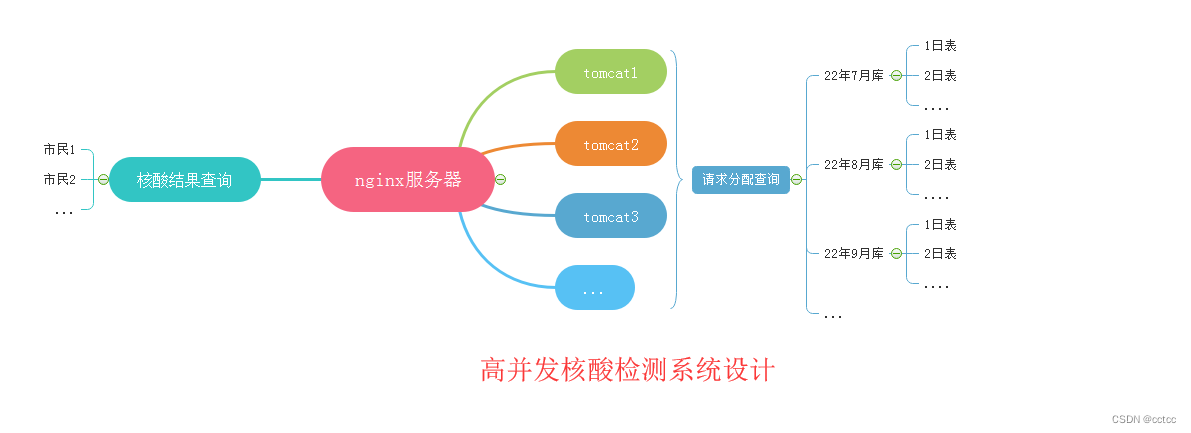 市民1
市民2
...
核酸结果查询
nginx服务器
tomcat1
tomcat2
tomcat3
...
请求分配查询
22年7月库
1日表
2日表
....
22年8月库
1日表
2日表
....
22年9月库
1日表
2日表
....
...

高并发核酸检测系统设计

CSDN @cctcc